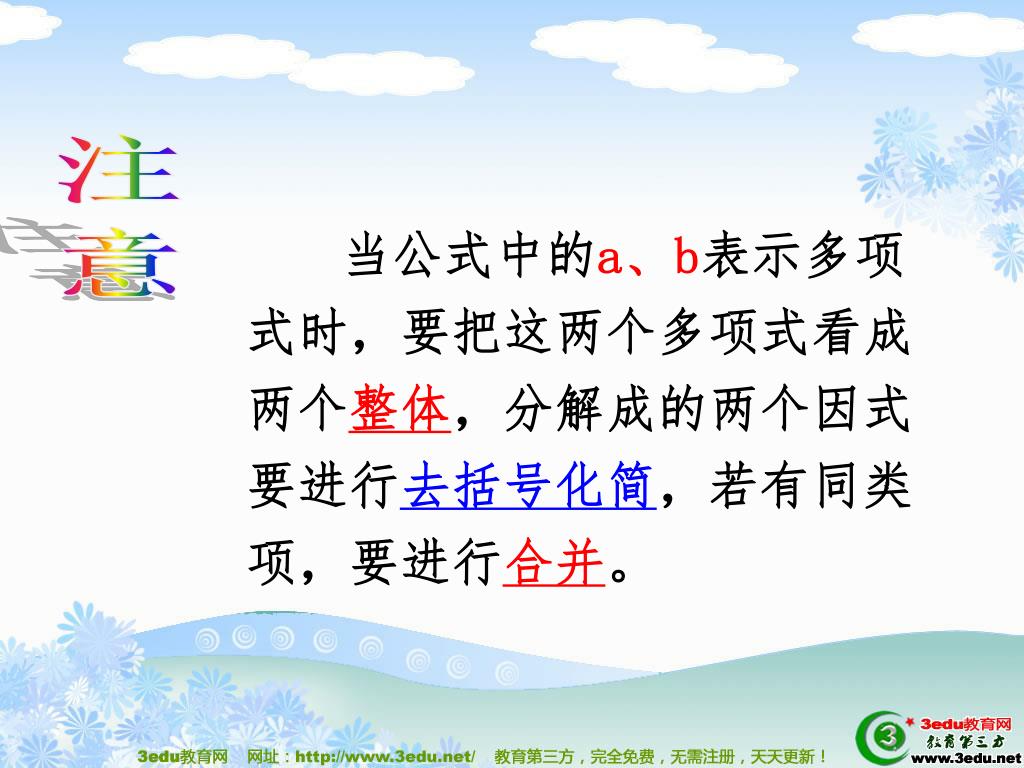 注意

当公式中的a、b表示多项式时，要把这两个多项式看成两个整体，分解成的两个因式要进行去括号化简，若有同类项，要进行合并。

3edu教育网 网址：http://www.3edu.net/ 教育第三方，完全免费，无需注册，天天更新！

3edu教育网 教育第三方 www.3edu.net